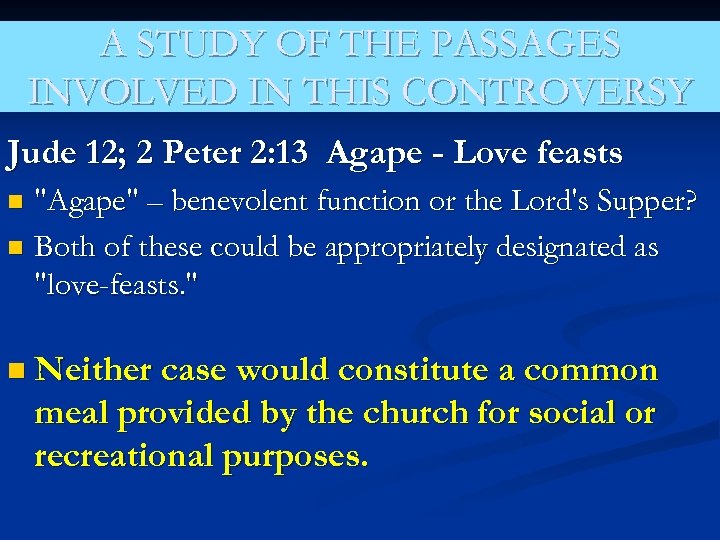 A STUDY OF THE PASSAGES INVOLVED IN THIS CONTROVERSY

Jude 12; 2 Peter 2:13 Agape - Love feasts

"Agape" – benevolent function or the Lord's Supper?

Both of these could be appropriately designated as "love-feasts."

Neither case would constitute a common meal provided by the church for social or recreational purposes.